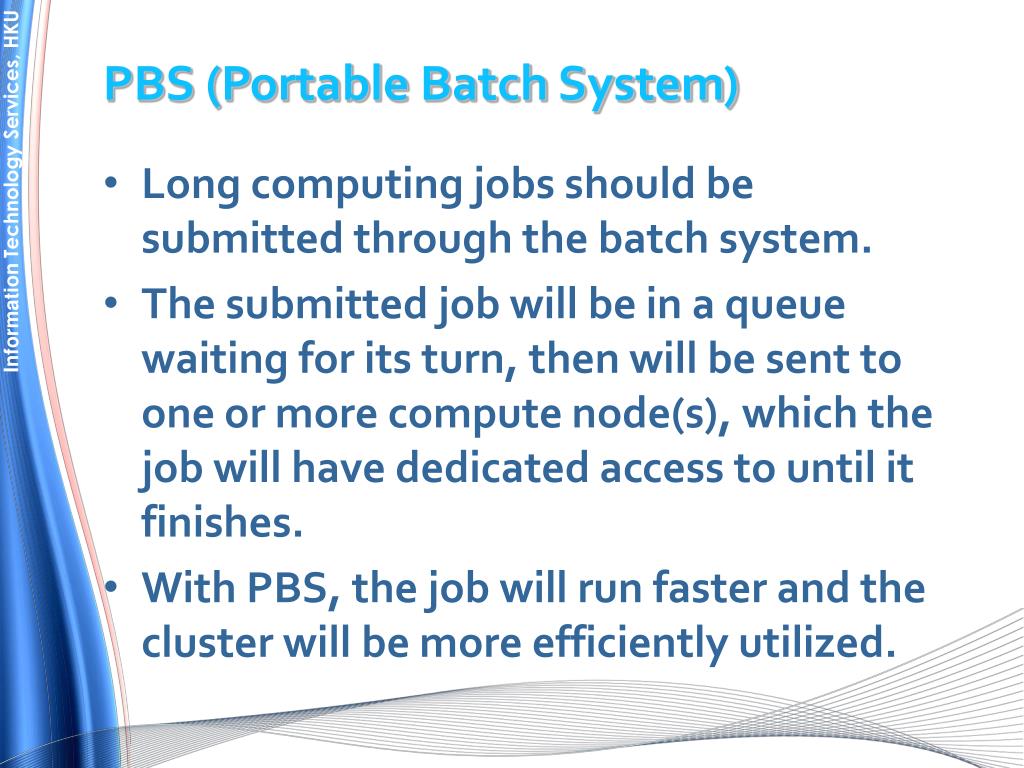 Information Technology Services, HKU

PBS (Portable Batch System)

• Long computing jobs should be submitted through the batch system.
• The submitted job will be in a queue waiting for its turn, then will be sent to one or more compute node(s), which the job will have dedicated access to until it finishes.
• With PBS, the job will run faster and the cluster will be more efficiently utilized.